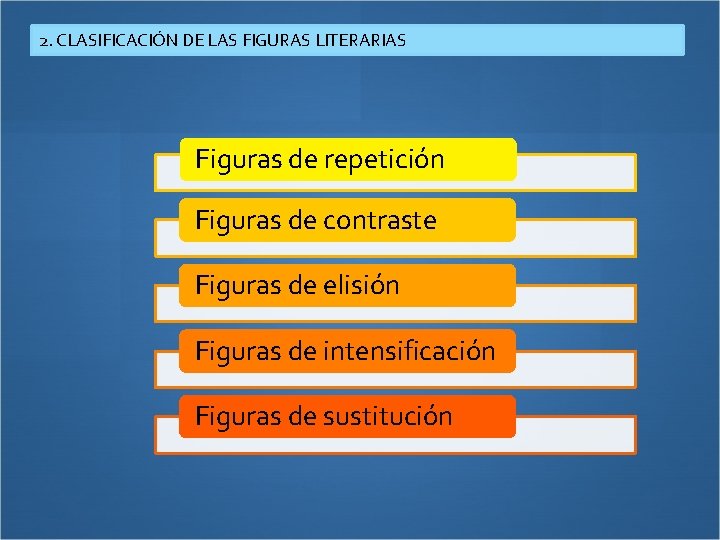 2. CLASIFICACIÓN DE LAS FIGURAS LITERARIAS

Figuras de repetición

Figuras de contraste

Figuras de elisión

Figuras de intensificación

Figuras de sustitución